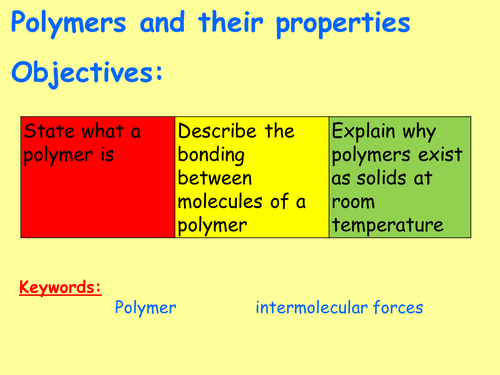 Polymers and their properties

Objectives:

| State what a polymer is | Describe the bonding between molecules of a polymer | Explain why polymers exist as solids at room temperature |
|---|---|---|

Keywords:

Polymer intermolecular forces